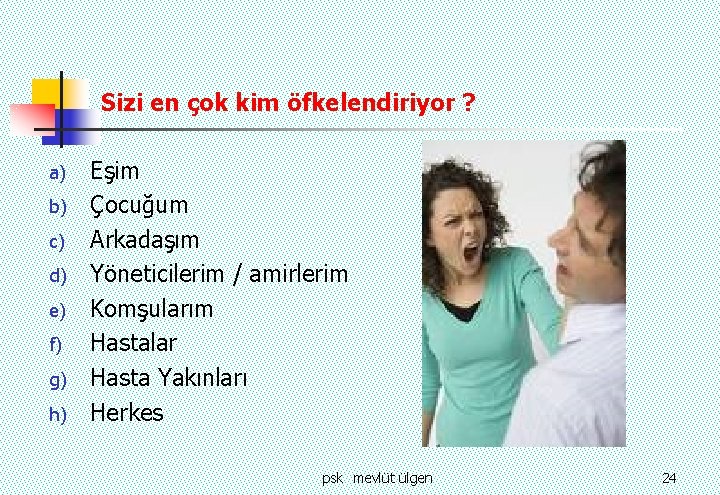 Sizi en çok kim öfkelendiriyor ?

a) Eşim
b) Çocuğum
c) Arkadaşım
d) Yöneticilerim / amirlerim
e) Komşularım
f) Hastalar
g) Hasta Yakınları
h) Herkes

psk mevlüt ülgen

24